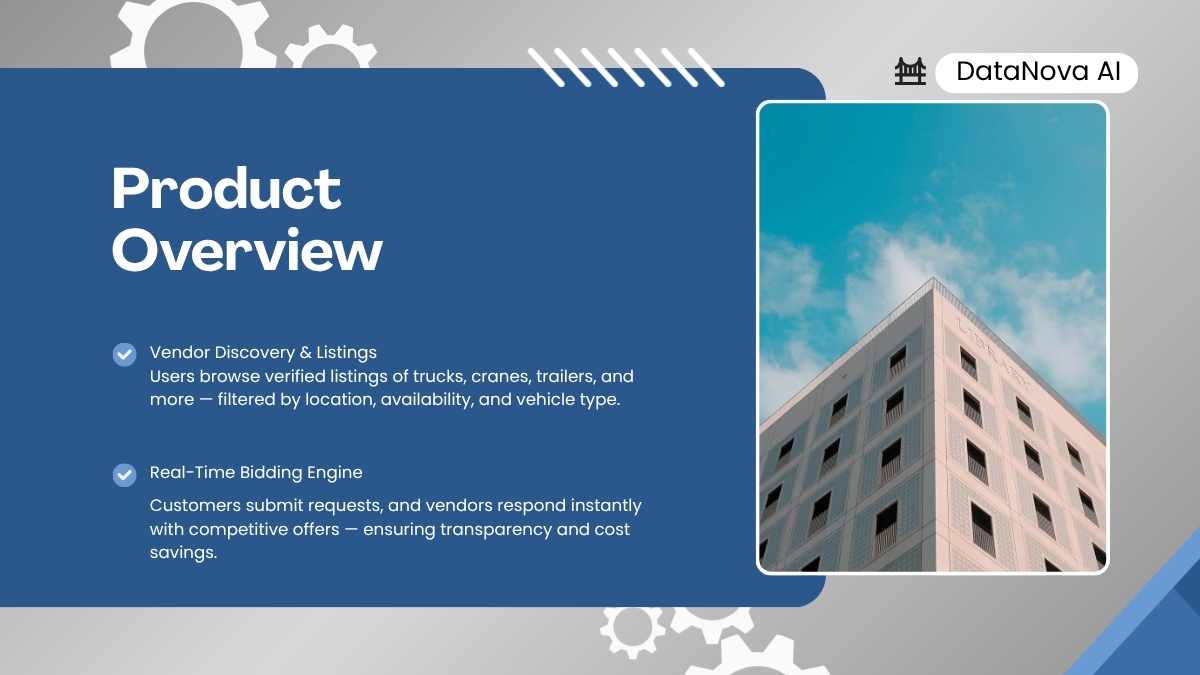 DataNova AI

Product Overview

Vendor Discovery & Listings
Users browse verified listings of trucks, cranes, trailers, and more — filtered by location, availability, and vehicle type.

Real-Time Bidding Engine
Customers submit requests, and vendors respond instantly with competitive offers — ensuring transparency and cost savings.